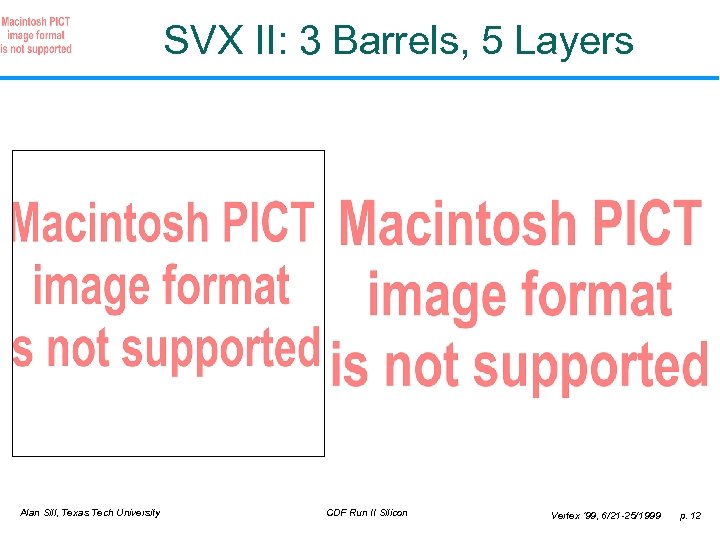 Macintosh PICT image format is not supported

SVX II: 3 Barrels, 5 Layers

Macintosh PICT image format s not supported

Macintosh PICT image format is not supported

Alan Sill, Texas Tech University

CDF Run II Silicon

Vertex '99, 6/21-25/1999 p. 12